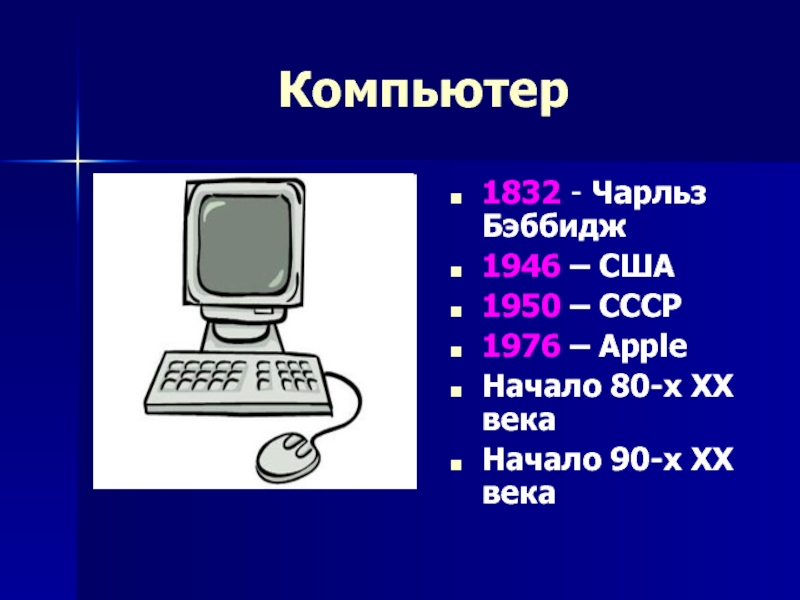 Компьютер

- 1832 - Чарльз Бэббидж
- 1946 – США
- 1950 – СССР
- 1976 – Apple
- Начало 80-х XX века
- Начало 90-х XX века